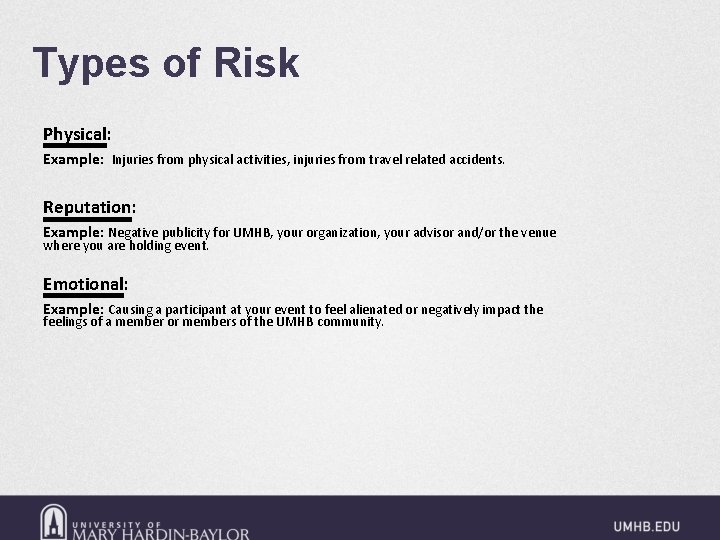 Types of Risk

Physical:

Example: Injuries from physical activities, injuries from travel related accidents.

Reputation:

Example: Negative publicity for UMHB, your organization, your advisor and/or the venue where you are holding event.

Emotional:

Example: Causing a participant at your event to feel alienated or negatively impact the feelings of a member or members of the UMHB community.

UNIVERSITY OF MARY HARDIN-BAYLOR

UMHB.EDU